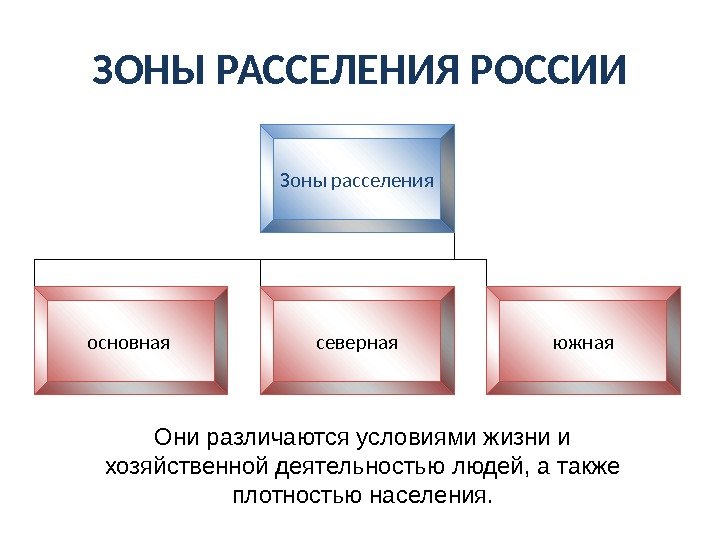 ЗОНЫ РАССЕЛЕНИЯ РОССИИ

Зоны расселения

основная

северная

южная

Они различаются условиями жизни и хозяйственной деятельностью людей, а также плотностью населения.